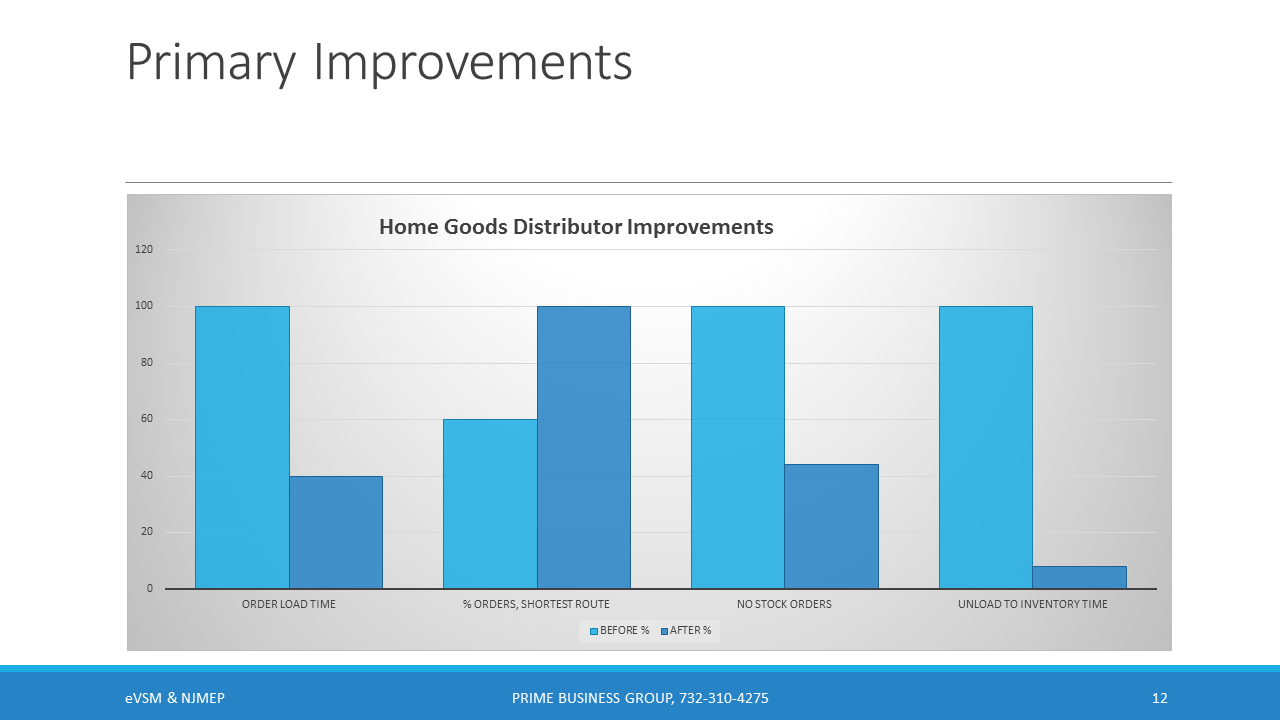 Primary Improvements

Home Goods Distributor Improvements

120
100
80
60
40
20
0

ORDER LOAD TIME
% ORDERS, SHORTEST ROUTE
NO STOCK ORDERS
UNLOAD TO INVENTORY TIME

BEFORE % AFTER %

eVSM & NJMEP
PRIME BUSINESS GROUP, 732-310-4275
12